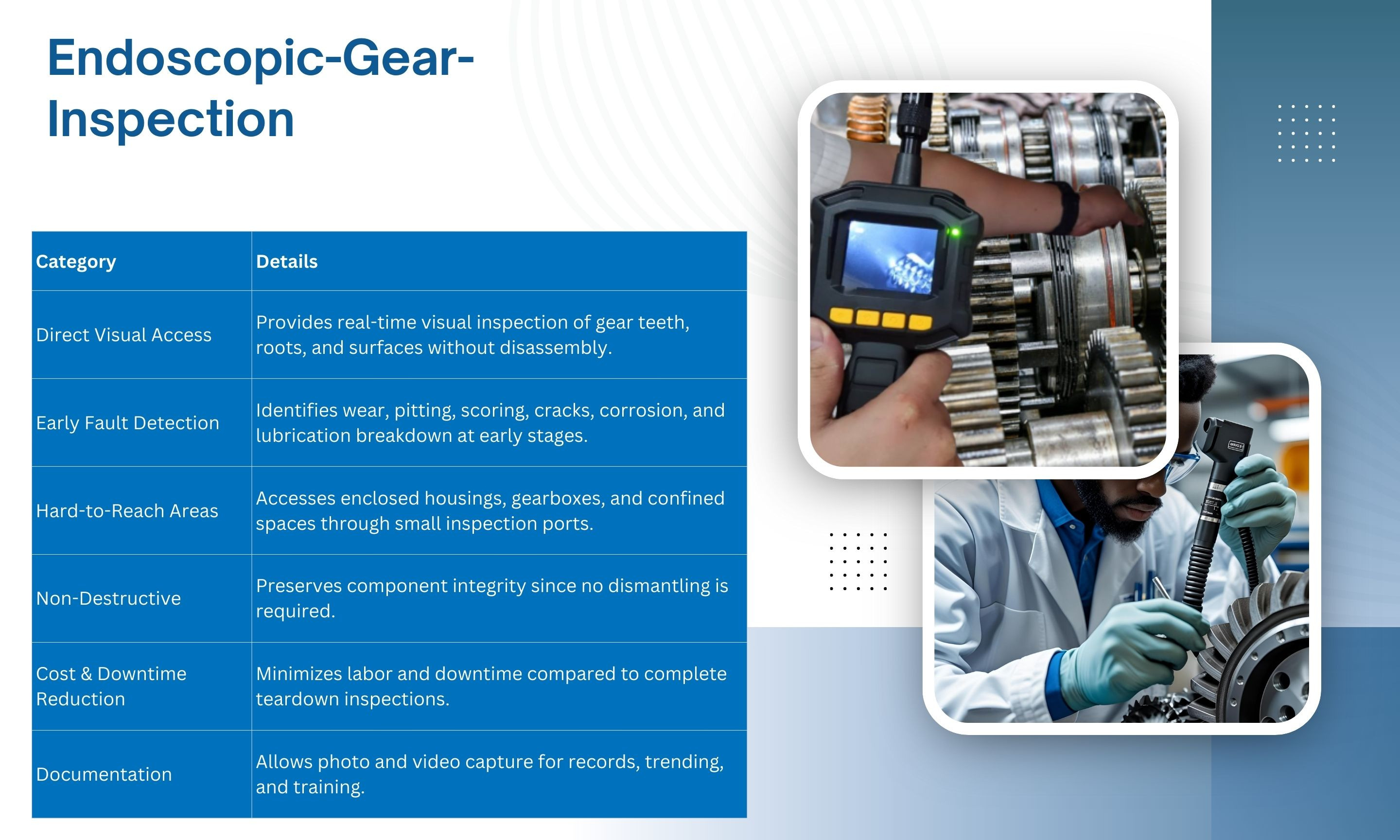 Endoscopic-Gear-Inspection

| Category | Details |
|---|---|
| Direct Visual Access | Provides real-time visual inspection of gear teeth, roots, and surfaces without disassembly. |
| Early Fault Detection | Identifies wear, pitting, scoring, cracks, corrosion, and lubrication breakdown at early stages. |
| Hard-to-Reach Areas | Accesses enclosed housings, gearboxes, and confined spaces through small inspection ports. |
| Non-Destructive | Preserves component integrity since no dismantling is required. |
| Cost & Downtime Reduction | Minimizes labor and downtime compared to complete teardown inspections. |
| Documentation | Allows photo and video capture for records, trending, and training. |